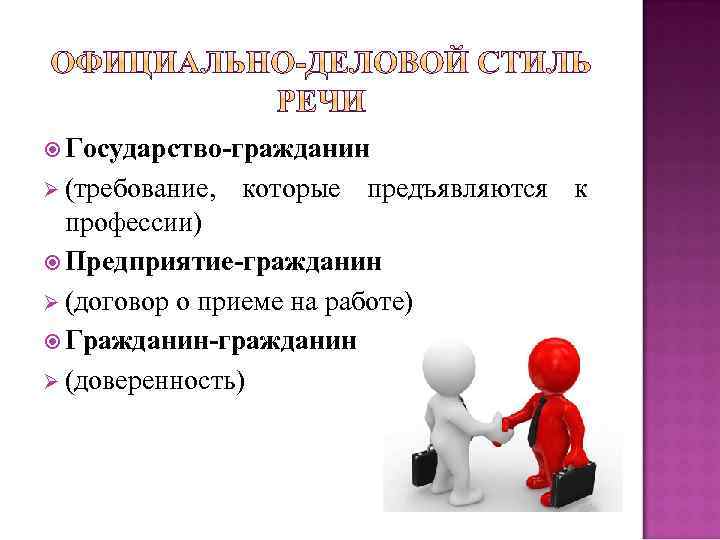 ОФИЦИАЛЬНО-ДЕЛОВОЙ СТИЛЬ РЕЧИ

Государство-гражданин

(требование, которые предъявляются к профессии)

Предприятие-гражданин

(договор о приеме на работе)

Гражданин-гражданин

(доверенность)